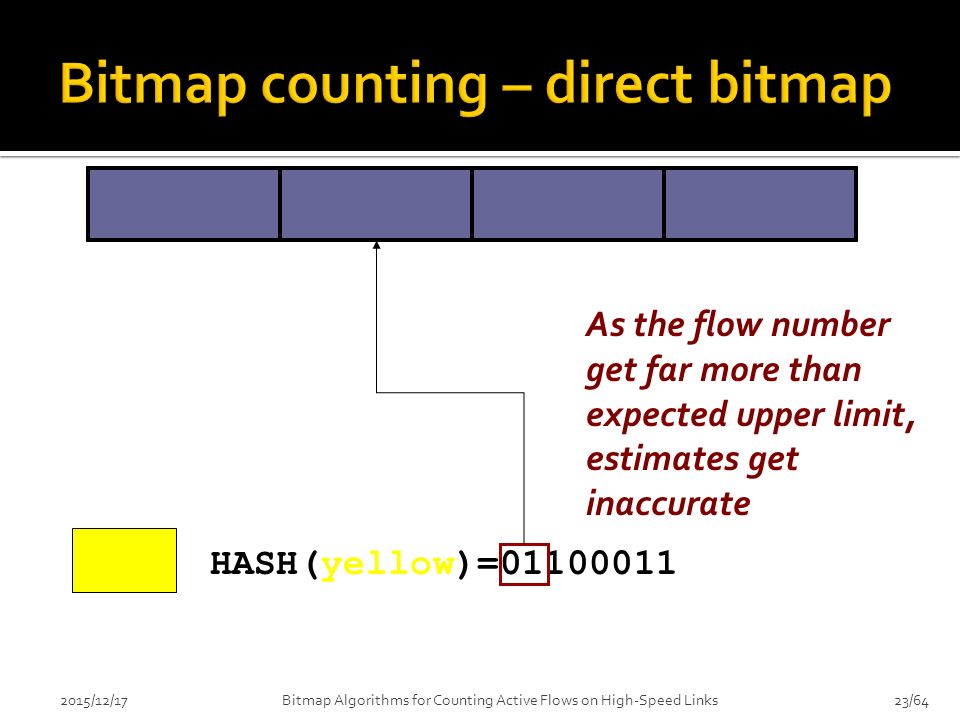 Bitmap counting – direct bitmap

As the flow number get far more than expected upper limit, estimates get inaccurate

HASH(yellow)=01100011

2015/12/17

Bitmap Algorithms for Counting Active Flows on High-Speed Links

23/64